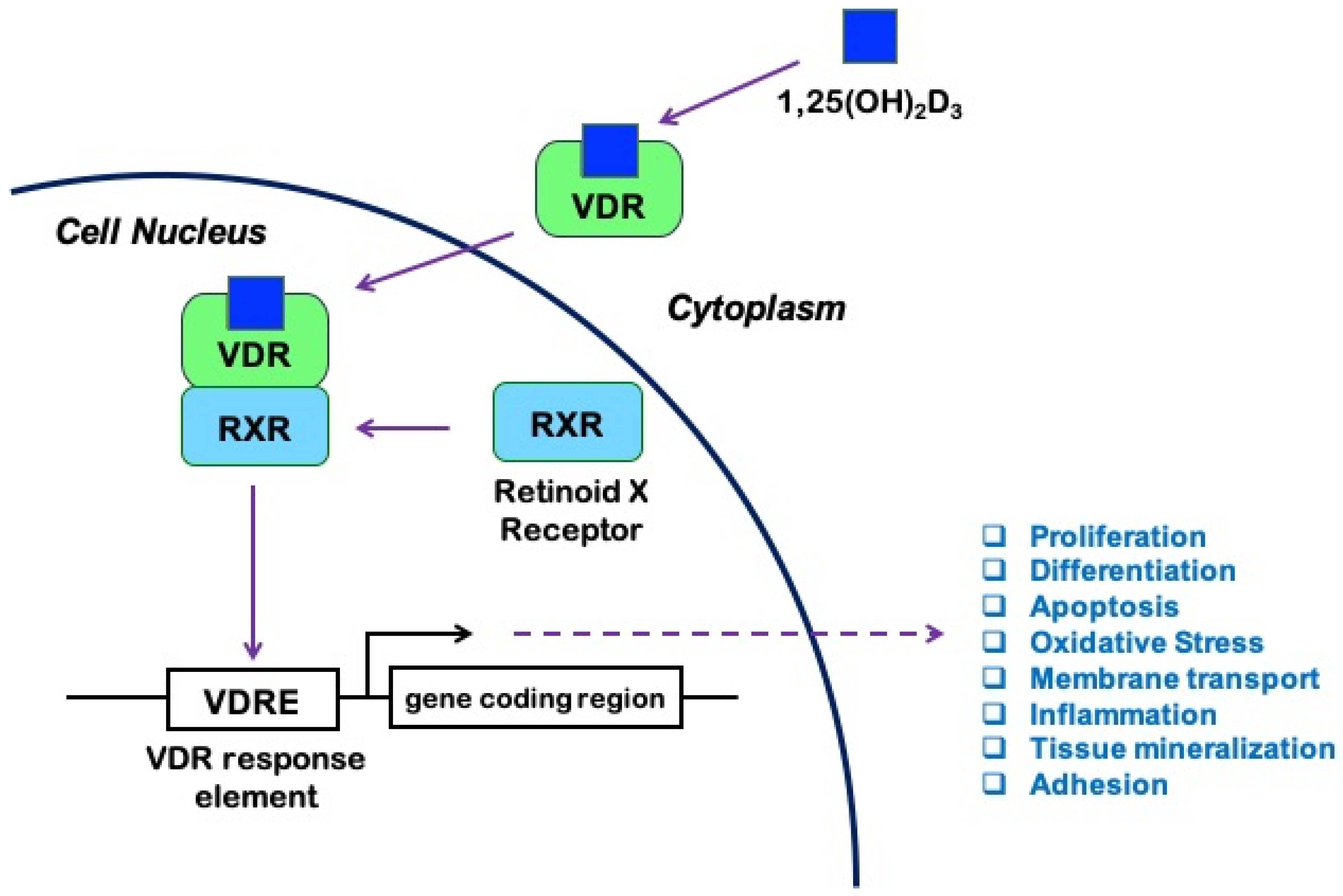 $1,25(OH)_2D_3$

VDR

Cell Nucleus

Cytoplasm

VDR

RXR

RXR

Retinoid X Receptor

VDRE

gene coding region

VDR response element

❑ Proliferation
❑ Differentiation
❑ Apoptosis
❑ Oxidative Stress
❑ Membrane transport
❑ Inflammation
❑ Tissue mineralization
❑ Adhesion